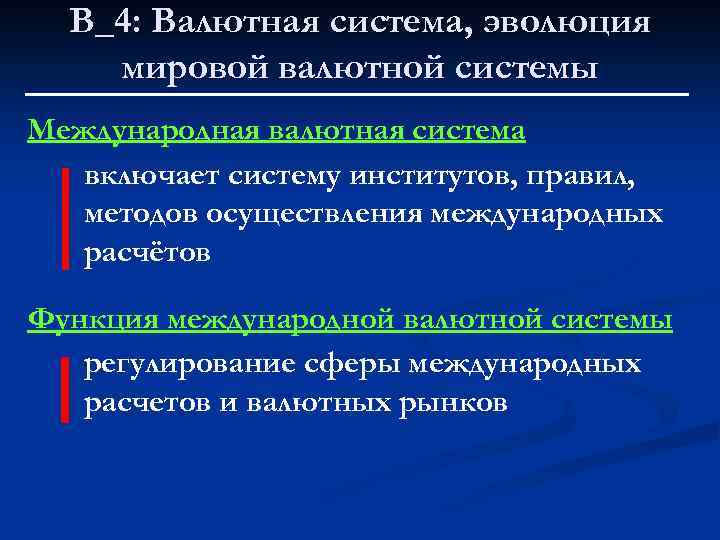 В_4: Валютная система, эволюция мировой валютной системы

Международная валютная система

включает систему институтов, правил, методов осуществления международных расчётов

Функция международной валютной системы

регулирование сферы международных расчетов и валютных рынков